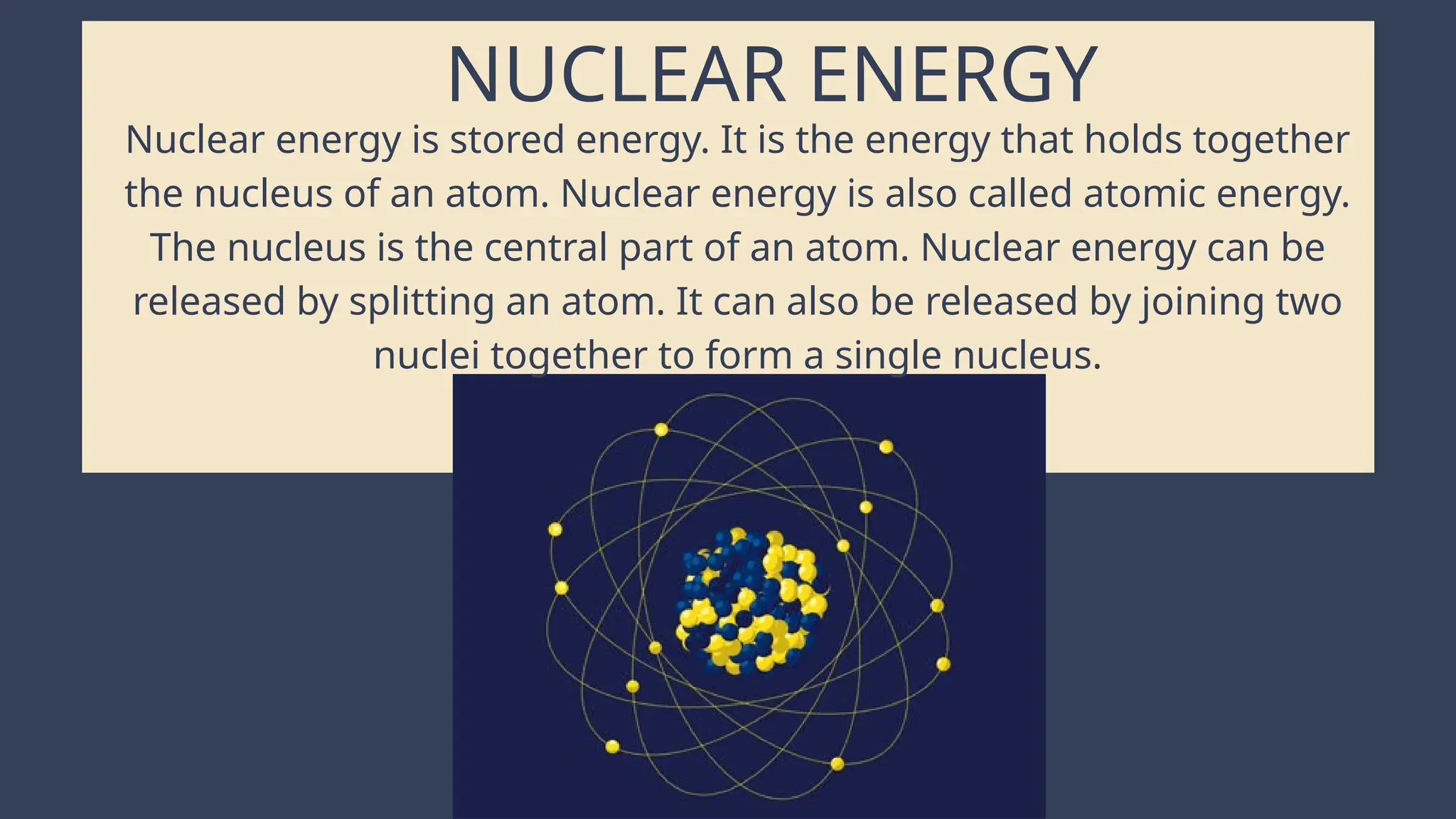 NUCLEAR ENERGY

Nuclear energy is stored energy. It is the energy that holds together the nucleus of an atom. Nuclear energy is also called atomic energy. The nucleus is the central part of an atom. Nuclear energy can be released by splitting an atom. It can also be released by joining two nuclei together to form a single nucleus.